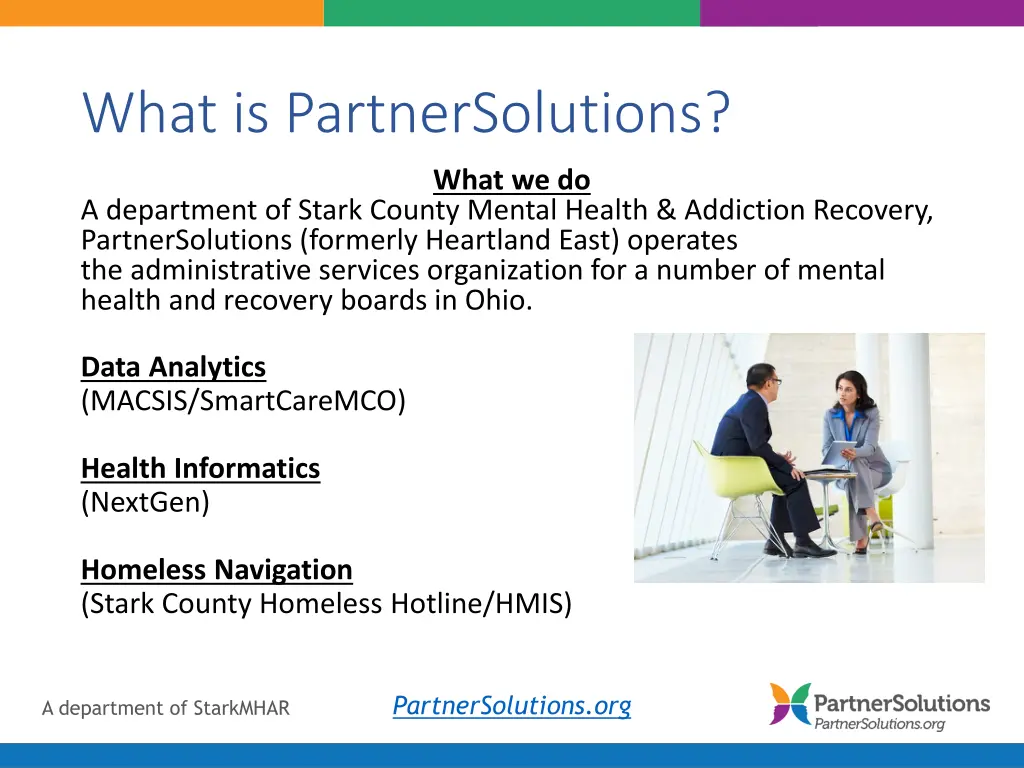 What is PartnerSolutions?

What we do
A department of Stark County Mental Health & Addiction Recovery, PartnerSolutions (formerly Heartland East) operates the administrative services organization for a number of mental health and recovery boards in Ohio.

Data Analytics
(MACSIS/SmartCareMCO)

Health Informatics
(NextGen)

Homeless Navigation
(Stark County Homeless Hotline/HMIS)

A department of StarkMHAR

PartnerSolutions.org

PartnerSolutions
PartnerSolutions.org